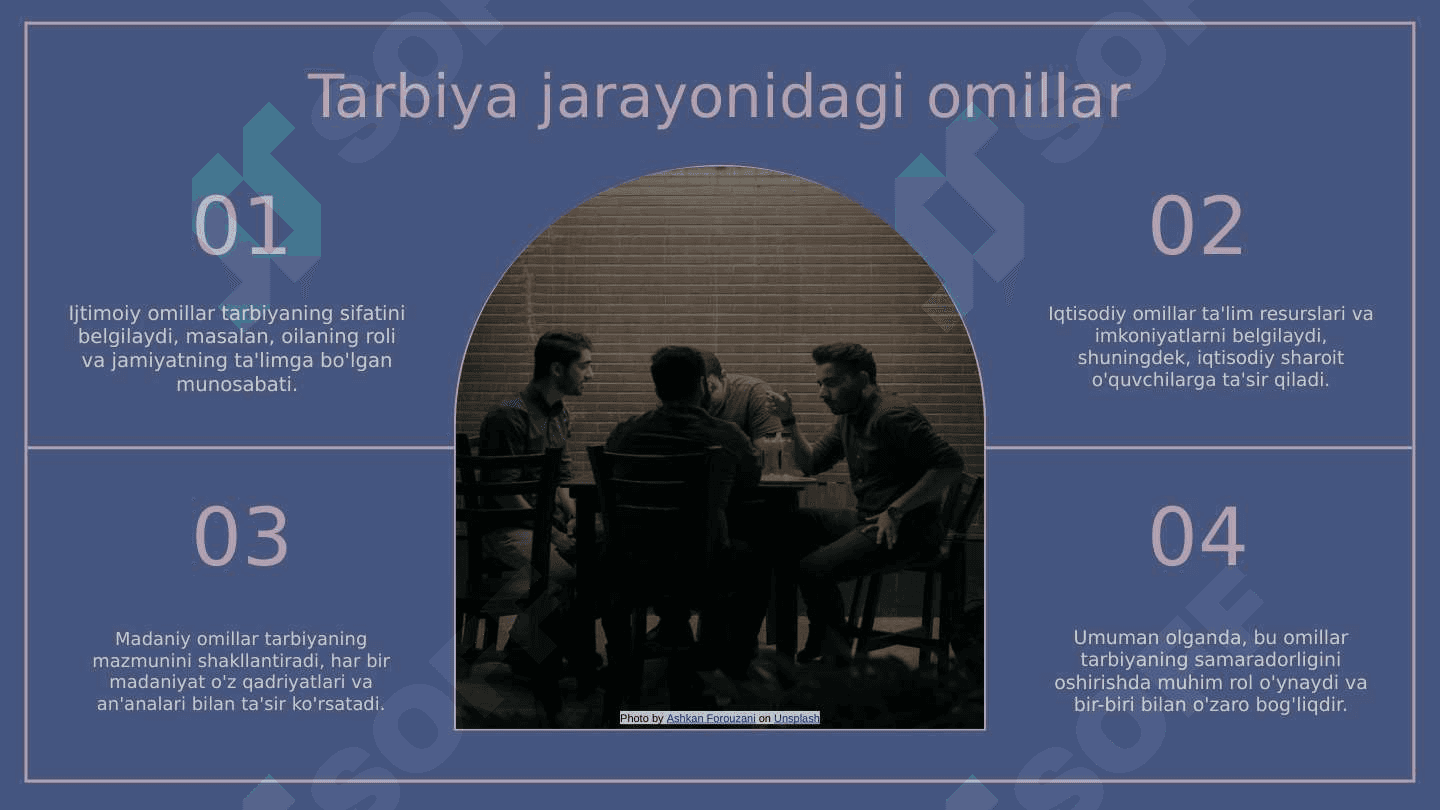 Tarbiya jarayonidagi omillar

01

Ijtimoiy omillar tarbiyaning sifatini belgilaydi, masalan, oilaning roli va jamiyatning ta'limga bo'lgan munosabati.

02

Iqtisodiy omillar ta'lim resurslari va imkoniyatlarni belgilaydi, shuningdek, iqtisodiy sharoit o'quvchilarga ta'sir qiladi.

03

Madaniy omillar tarbiyaning mazmunini shakllantiradi, har bir madaniyat o'z qadriyatlari va an'analari bilan ta'sir ko'rsatadi.

04

Umuman olganda, bu omillar tarbiyaning samaradorligini oshirishda muhim rol o'ynaydi va bir-biri bilan o'zaro bog'liqdir.

Photo by Ashkan Forouzani on Unsplash